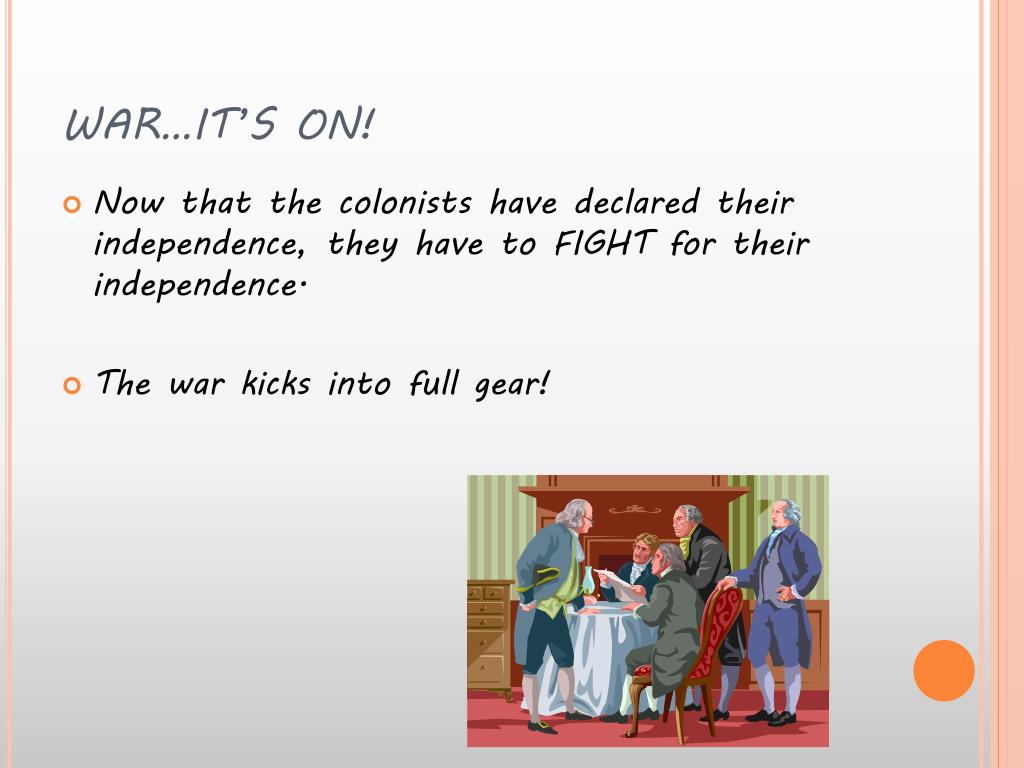 WAR…IT'S ON!

Now that the colonists have declared their independence, they have to FIGHT for their independence.

The war kicks into full gear!